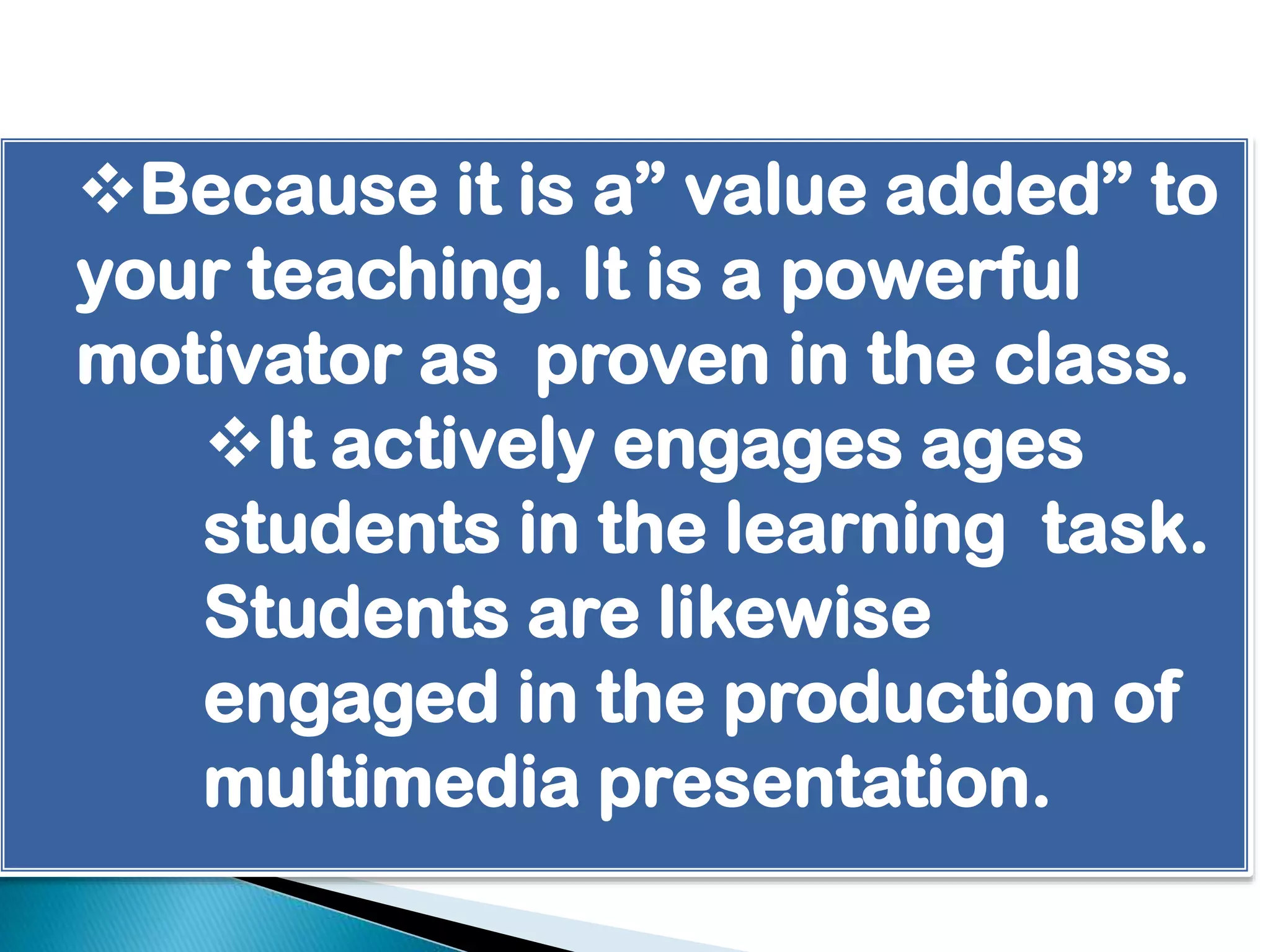 ❖Because it is a” value added” to your teaching. It is a powerful motivator as proven in the class.

❖It actively engages ages students in the learning task. Students are likewise engaged in the production of multimedia presentation.